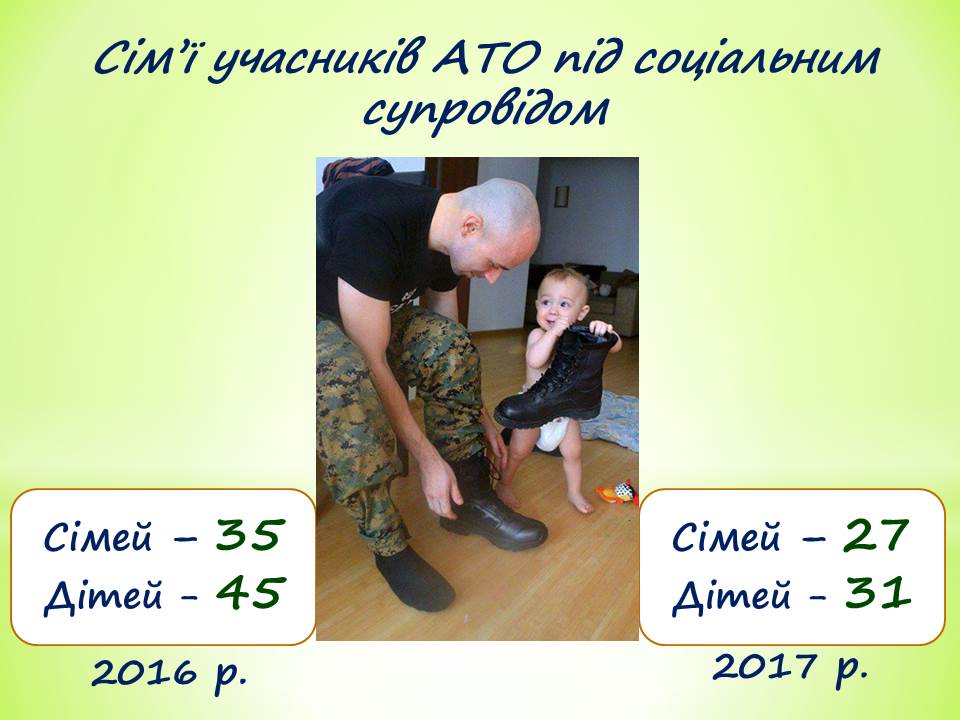 Сім'ї учасників АТО під соціальним супровідом

Сімей – 35
Дітей - 45

2016 р.

Сімей – 27
Дітей - 31

2017 р.